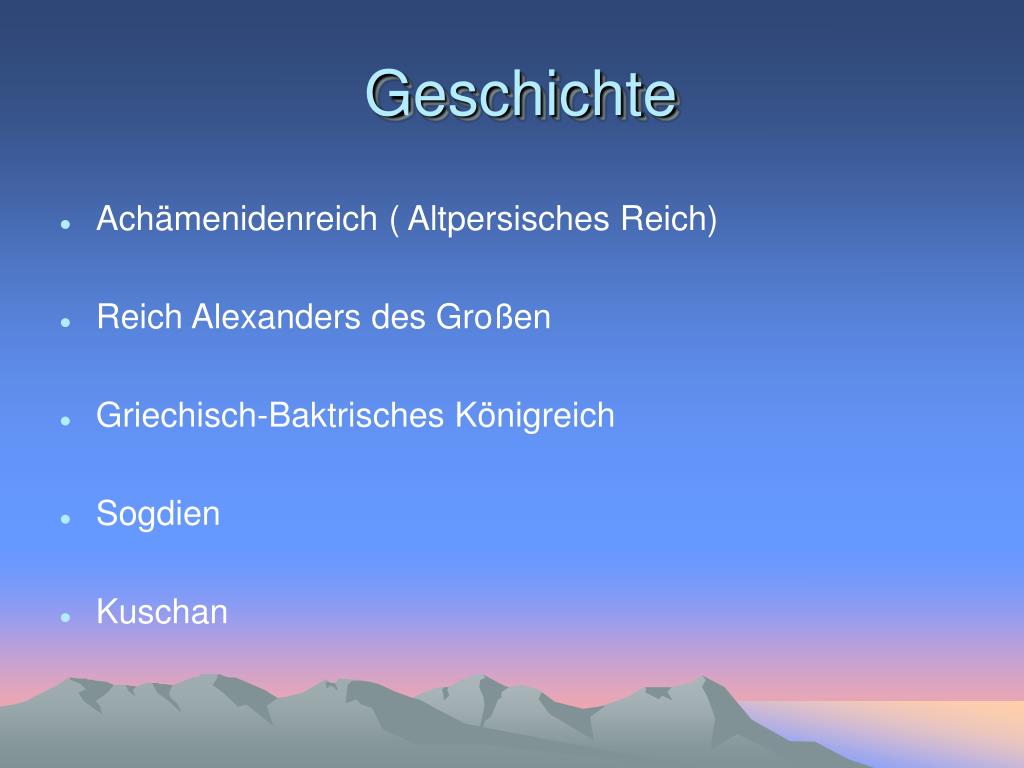 Geschichte

- Achämenidenreich ( Altpersisches Reich)
- Reich Alexanders des Großen
- Griechisch-Baktrisches Königreich
- Sogdien
- Kuschan